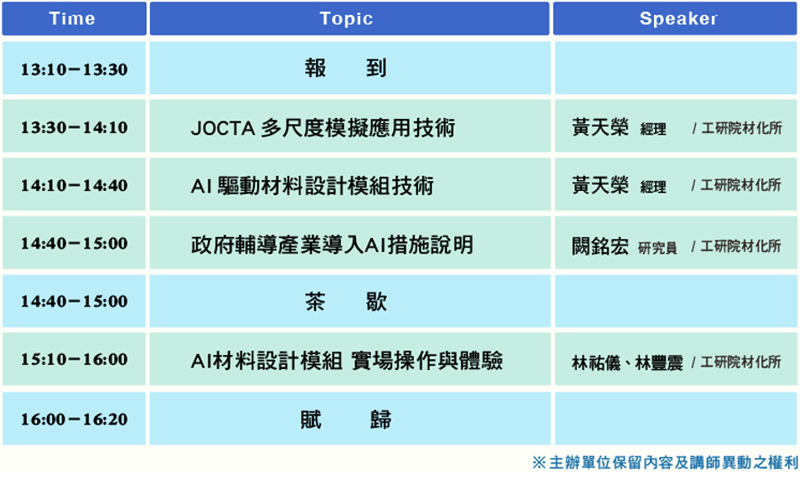 | Time | Topic | Speaker |
|---|---|---|
| 13:10－13:30 | 報　到 | |
| 13:30－14:10 | JOCTA 多尺度模擬應用技術 | 黃天榮 經理 / 工研院材化所 |
| 14:10－14:40 | AI 驅動材料設計模組技術 | 黃天榮 經理 / 工研院材化所 |
| 14:40－15:00 | 政府輔導產業導入AI措施說明 | 闕銘宏 研究員 / 工研院材化所 |
| 14:40－15:00 | 茶　歇 | |
| 15:10－16:00 | AI材料設計模組 實場操作與體驗 | 林祐儀、林豐震 / 工研院材化所 |
| 16:00－16:20 | 賦　歸 | |

※主辦單位保留內容及講師異動之權利